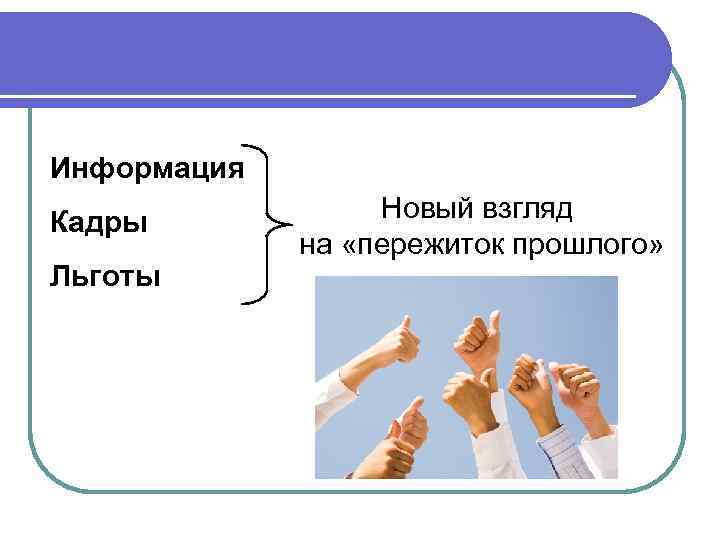 Информация

Кадры

Льготы

Новый взгляд на «пережиток прошлого»